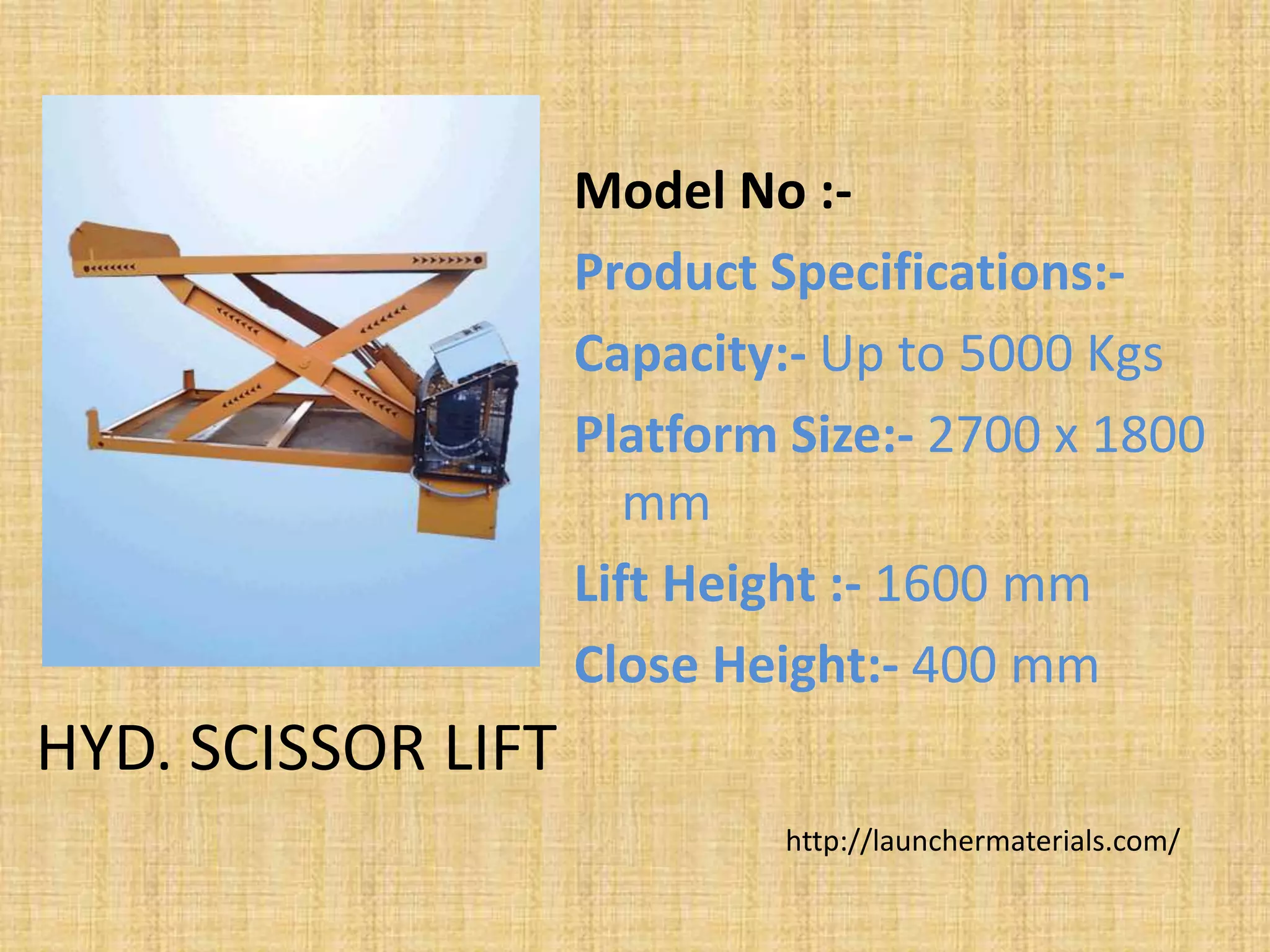 Model No :-

Product Specifications:-

Capacity:- Up to 5000 Kgs

Platform Size:- 2700 x 1800 mm

Lift Height :- 1600 mm

Close Height:- 400 mm

HYD. SCISSOR LIFT

http://launchermaterials.com/